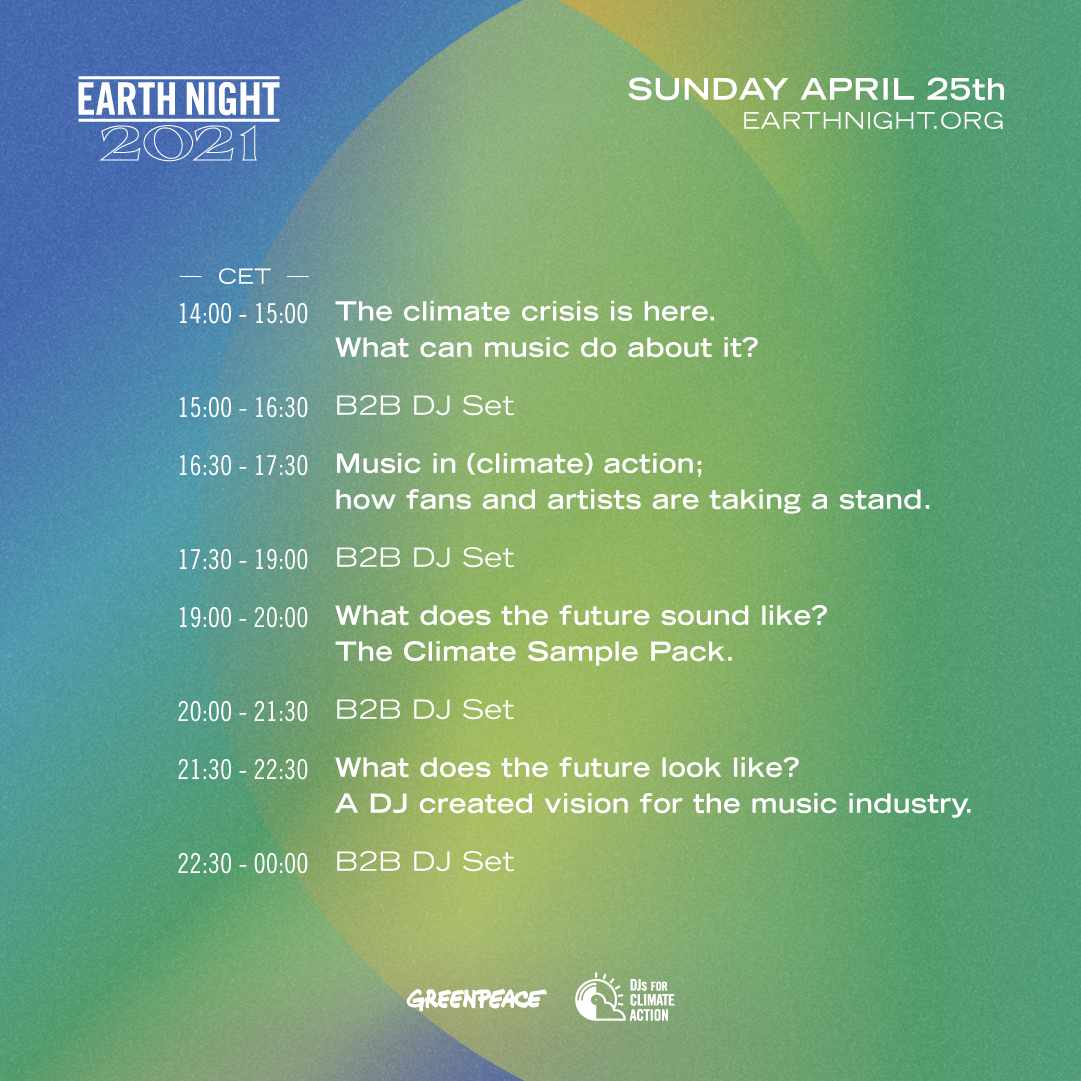 EARTH NIGHT
2021

SUNDAY APRIL 25th
EARTHNIGHT.ORG

— CET —

14:00 - 15:00 The climate crisis is here. What can music do about it?

15:00 - 16:30 B2B DJ Set

16:30 - 17:30 Music in (climate) action; how fans and artists are taking a stand.

17:30 - 19:00 B2B DJ Set

19:00 - 20:00 What does the future sound like? The Climate Sample Pack.

20:00 - 21:30 B2B DJ Set

21:30 - 22:30 What does the future look like? A DJ created vision for the music industry.

22:30 - 00:00 B2B DJ Set

GREENPEACE

DJs FOR CLIMATE ACTION